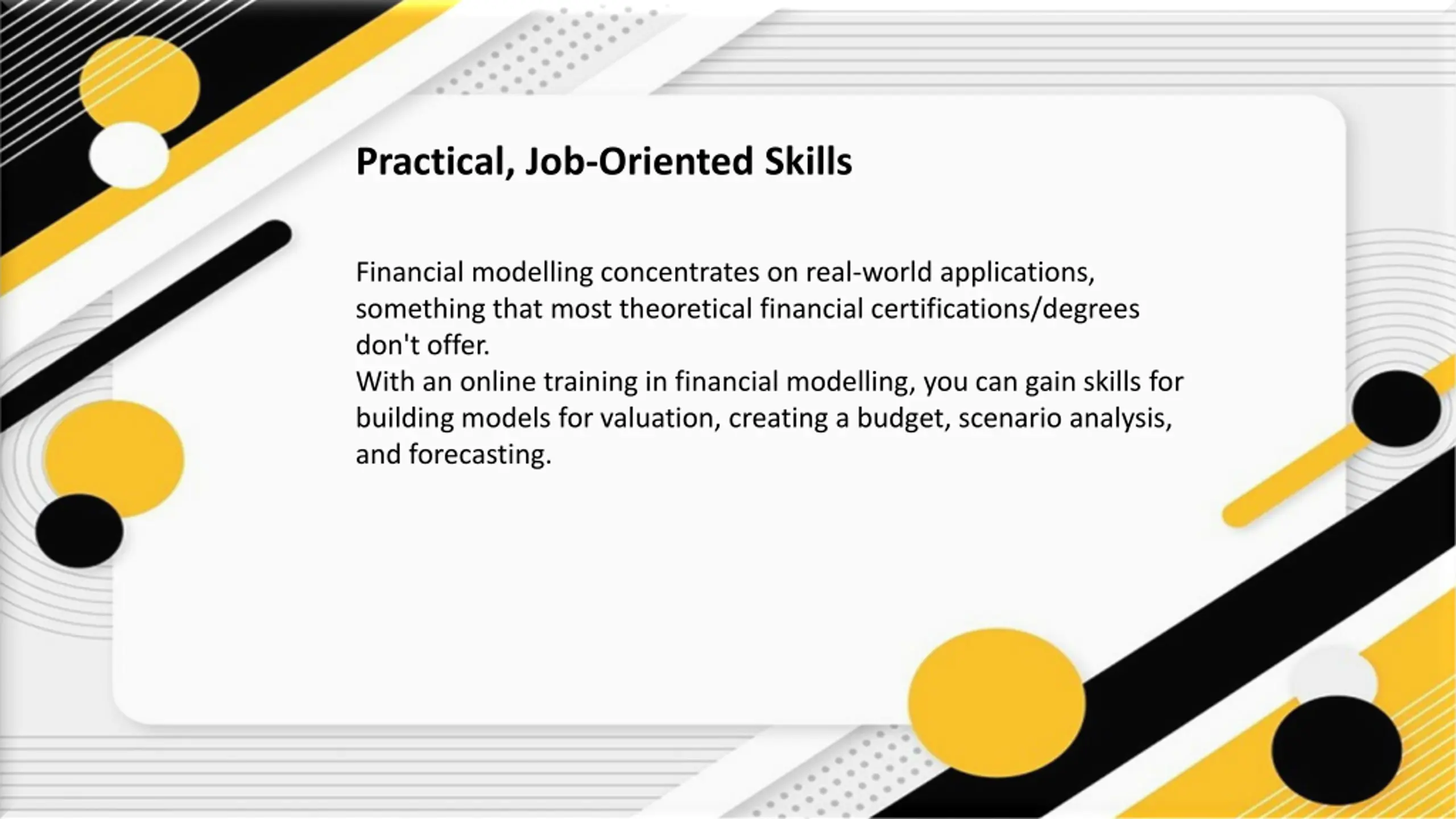 Practical, Job-Oriented Skills

Financial modelling concentrates on real-world applications, something that most theoretical financial certifications/degrees don't offer.
With an online training in financial modelling, you can gain skills for building models for valuation, creating a budget, scenario analysis, and forecasting.